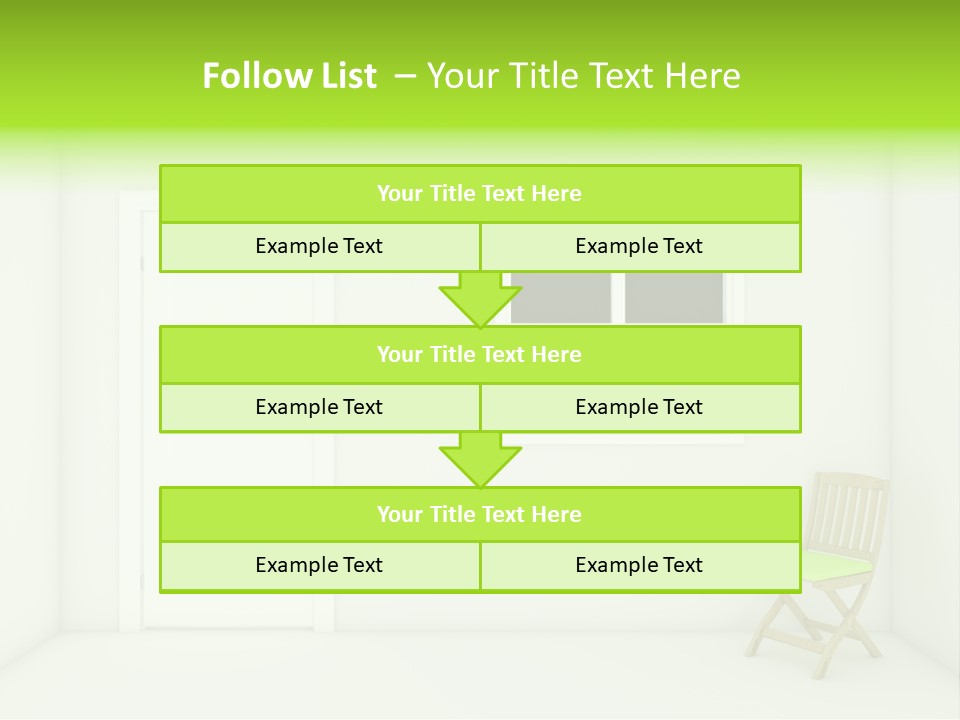 Follow List – Your Title Text Here

Your Title Text Here

Example Text

Example Text

Your Title Text Here

Example Text

Example Text

Your Title Text Here

Example Text

Example Text